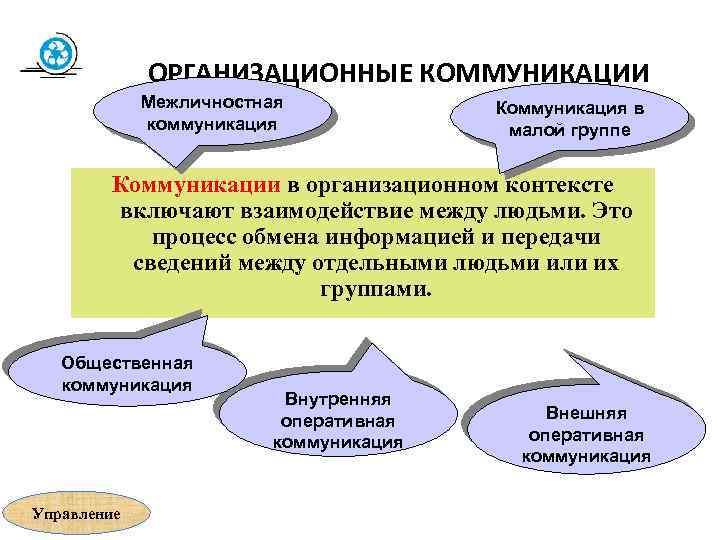 ОРГАНИЗАЦИОННЫЕ КОММУНИКАЦИИ

Межличностная коммуникация

Коммуникация в малой группе

Коммуникации в организационном контексте включают взаимодействие между людьми. Это процесс обмена информацией и передачи сведений между отдельными людьми или их группами.

Общественная коммуникация

Внутренняя оперативная коммуникация

Внешняя оперативная коммуникация

Управление